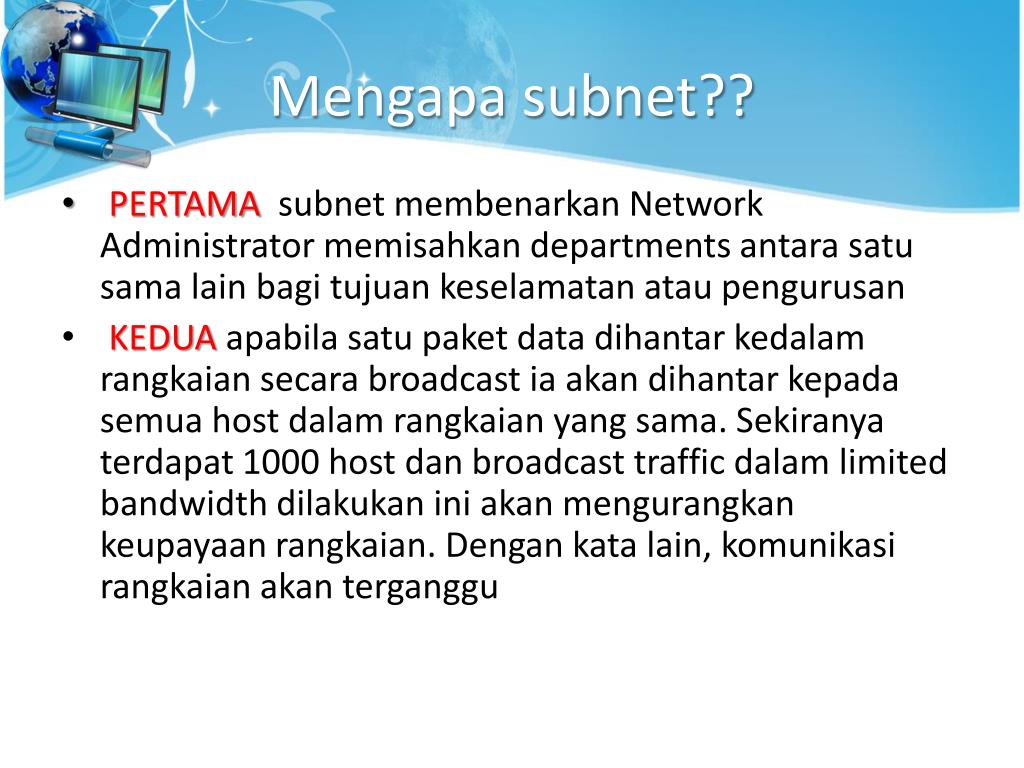 Mengapa subnet??

• PERTAMA subnet membenarkan Network Administrator memisahkan departments antara satu sama lain bagi tujuan keselamatan atau pengurusan

• KEDUA apabila satu paket data dihantar kedalam rangkaian secara broadcast ia akan dihantar kepada semua host dalam rangkaian yang sama. Sekiranya terdapat 1000 host dan broadcast traffic dalam limited bandwidth dilakukan ini akan mengurangkan keupayaan rangkaian. Dengan kata lain, komunikasi rangkaian akan terganggu